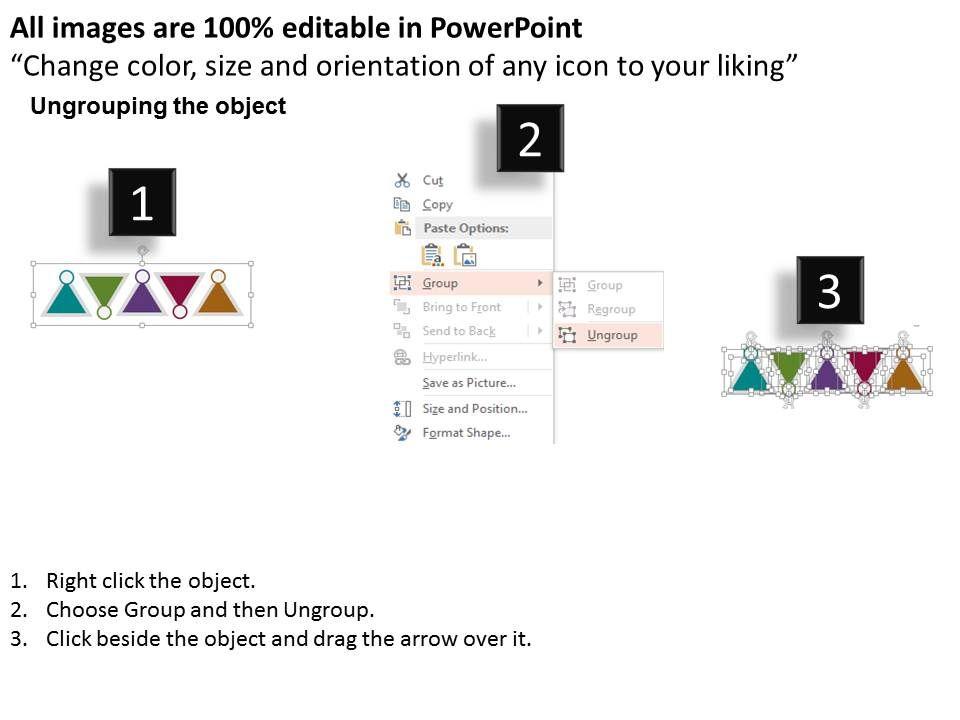 All images are 100% editable in PowerPoint
“Change color, size and orientation of any icon to your liking”

Ungrouping the object

1

2

Cut
Copy
Paste Options:
Group
Bring to Front
Send to Back
Hyperlink...
Save as Picture...
Size and Position...
Format Shape...

Group
Regroup
Ungroup

3

1. Right click the object.
2. Choose Group and then Ungroup.
3. Click beside the object and drag the arrow over it.